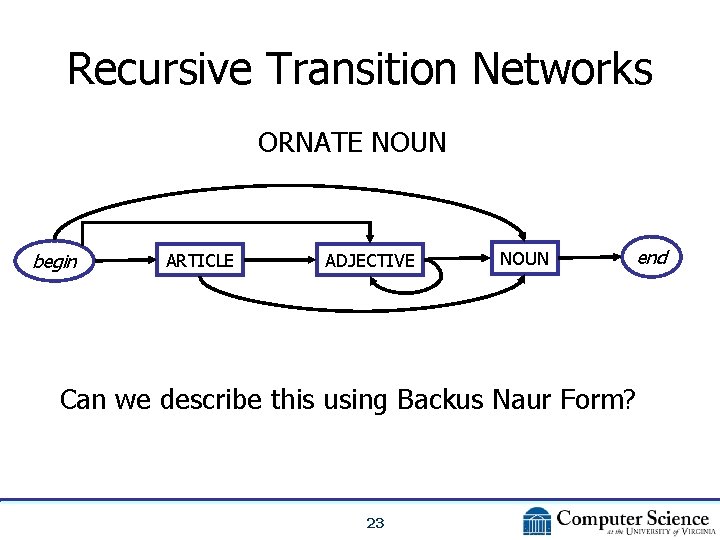 Recursive Transition Networks

ORNATE NOUN

begin

ARTICLE

ADJECTIVE

NOUN

end

Can we describe this using Backus Naur Form?

23

Computer Science
at the UNIVERSITY of VIRGINIA